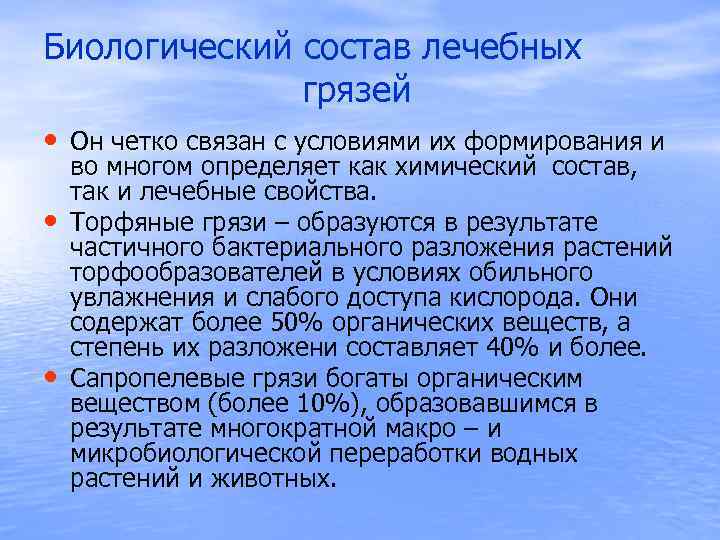 Биологический состав лечебных грязей

• Он четко связан с условиями их формирования и во многом определяет как химический состав, так и лечебные свойства.
• Торфяные грязи – образуются в результате частичного бактериального разложения растений торфообразователей в условиях обильного увлажнения и слабого доступа кислорода. Они содержат более 50% органических веществ, а степень их разложени составляет 40% и более.
• Сапропелевые грязи богаты органическим веществом (более 10%), образовавшимся в результате многократной макро – и микробиологической переработки водных растений и животных.